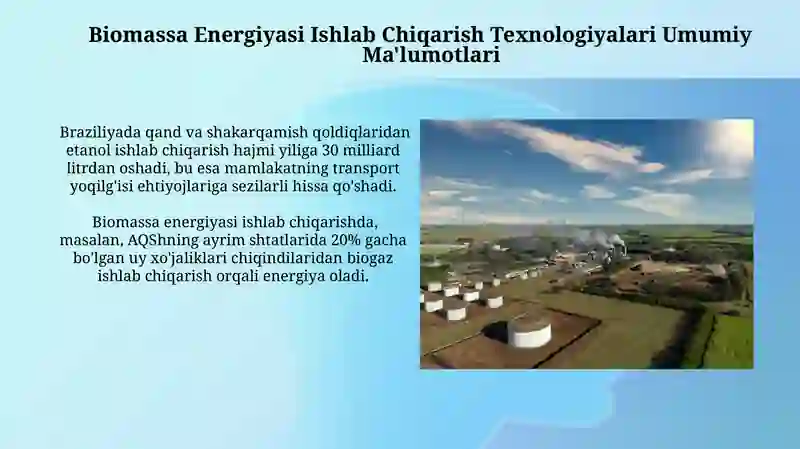 Biomassa Energiyasi Ishlab Chiqarish Texnologiyalari Umumiy Ma'lumotlari

Braziliyada qand va shakarqamish qoldiqlaridan etanol ishlab chiqarish hajmi yiliga 30 milliard litrdan oshadi, bu esa mamlakatning transport yoqilg'isi ehtiyojlariga sezilarli hissa qo'shadi.

Biomassa energiyasi ishlab chiqarishda, masalan, AQShning ayrim shtatlarida 20% gacha bo'lgan uy xo'jaliklari chiqindilaridan biogaz ishlab chiqarish orqali energiya oladi.